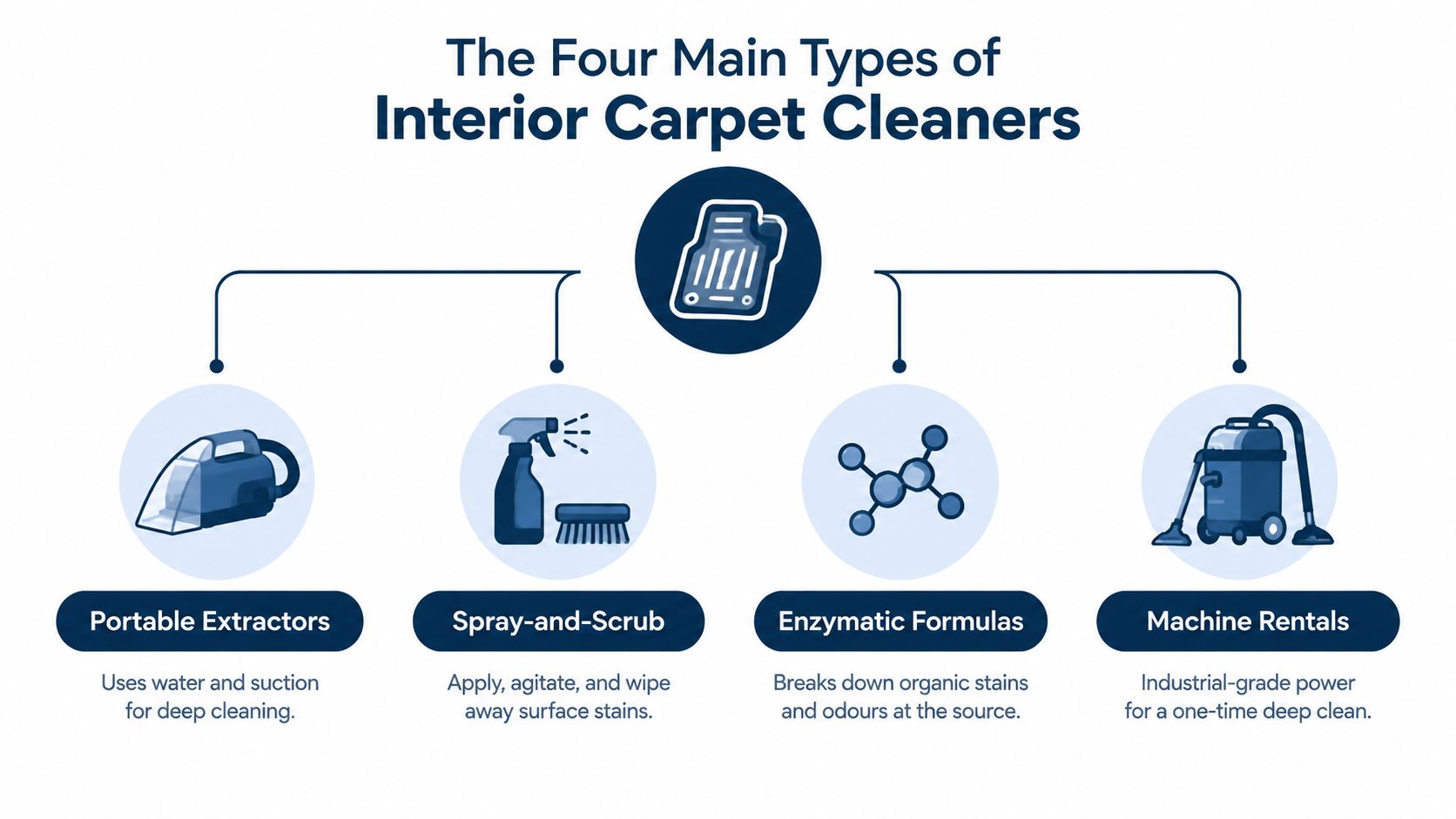 The Four Main Types of
Interior Carpet Cleaners

Portable Extractors

Uses water and suction for deep cleaning.

Spray-and-Scrub

Apply, agitate, and wipe away surface stains.

Enzymatic Formulas

Breaks down organic stains and odours at the source.

Machine Rentals

Industrial-grade power for a one-time deep clean.